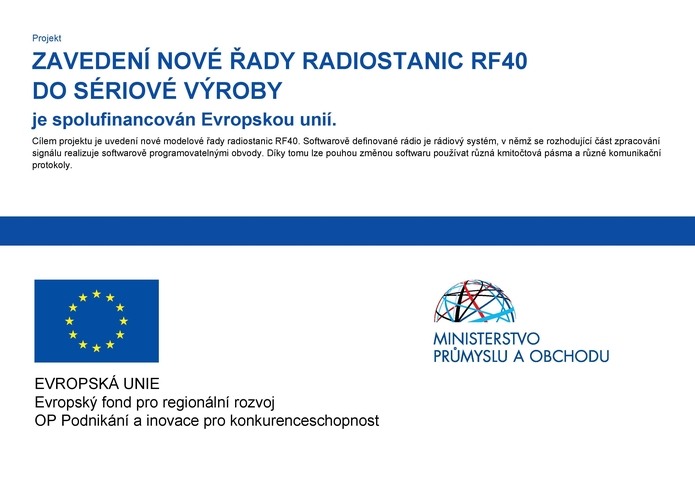 Projekt

ZAVEDENÍ NOVÉ ŘADY RADIOSTANIC RF40 DO SÉRIOVÉ VÝROBY

je spolufinancován Evropskou unií.

Cílem projektu je uvedení nové modelové řady radiostanic RF40. Softwarově definované rádio je rádiový systém, v němž se rozhodující část zpracování signálu realizuje softwarově programovatelnými obvody. Díky tomu lze pouhou změnou softwaru používat různá kmitočtová pásma a různé komunikační protokoly.

EVROPSKÁ UNIE
Evropský fond pro regionální rozvoj
OP Podnikání a inovace pro konkurenceschopnost

MINISTERSTVO PRŮMYSLU A OBCHODU